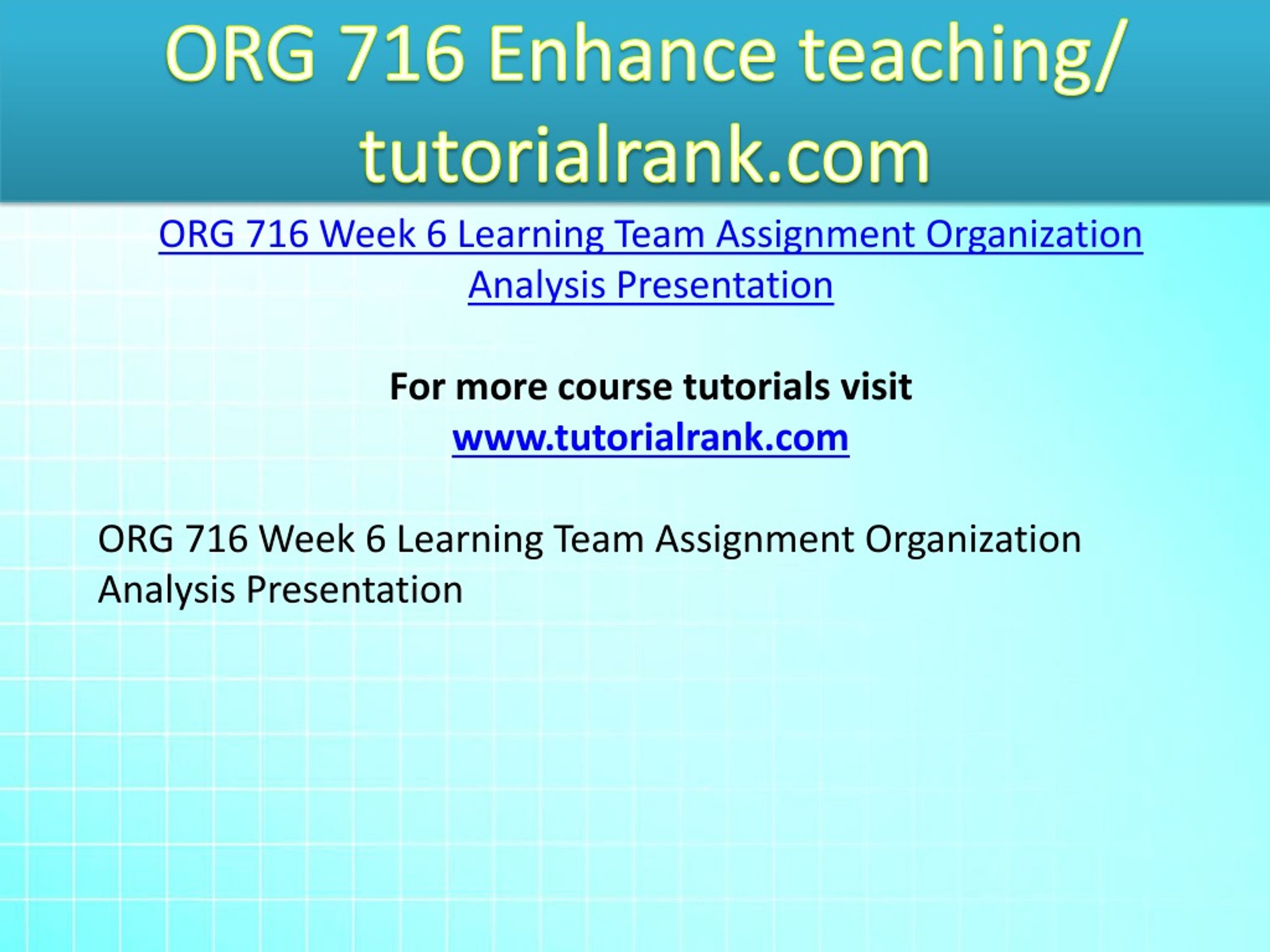 ORG 716 Enhance teaching/ tutorialrank.com

ORG 716 Week 6 Learning Team Assignment Organization Analysis Presentation

For more course tutorials visit
www.tutorialrank.com

ORG 716 Week 6 Learning Team Assignment Organization Analysis Presentation